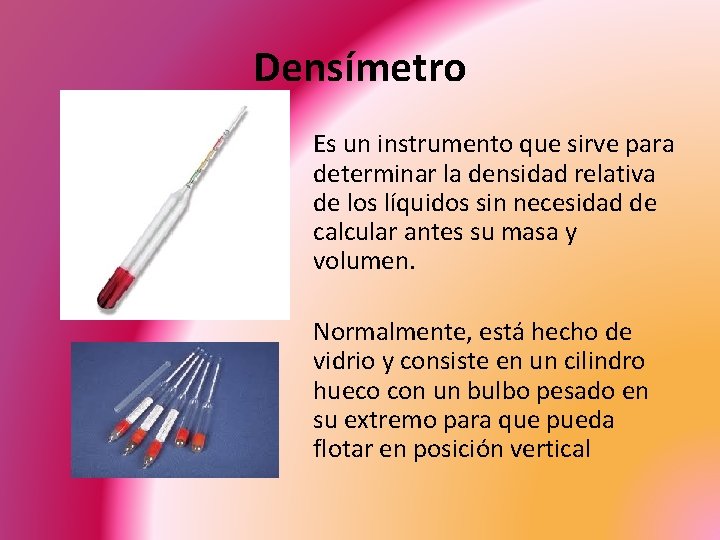 Densímetro

Es un instrumento que sirve para determinar la densidad relativa de los líquidos sin necesidad de calcular antes su masa y volumen.

Normalmente, está hecho de vidrio y consiste en un cilindro hueco con un bulbo pesado en su extremo para que pueda flotar en posición vertical